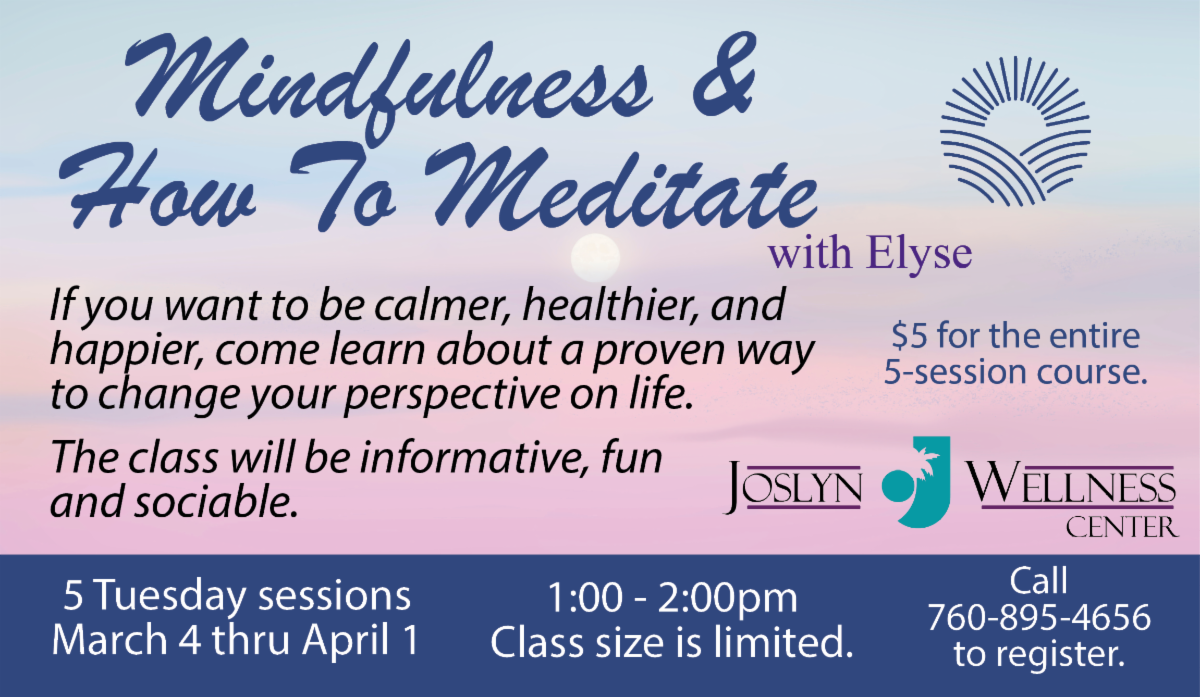 Mindfulness & How To Meditate

with Elyse

If you want to be calmer, healthier, and happier, come learn about a proven way to change your perspective on life.

The class will be informative, fun and sociable.

$5 for the entire 5-session course.

JOSLYN WELLNESS CENTER

5 Tuesday sessions
March 4 thru April 1

1:00 - 2:00pm
Class size is limited.

Call
760-895-4656
to register.